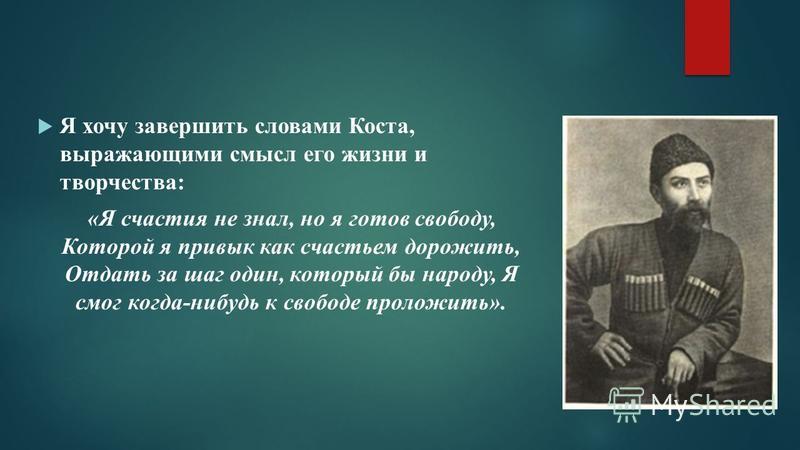 Я хочу завершить словами Коста, выражающими смысл его жизни и творчества:

«Я счастия не знал, но я готов свободу, Которой я привык как счастьем дорожить, Отдать за шаг один, который бы народу, Я смог когда-нибудь к свободе проложить».

MyShared